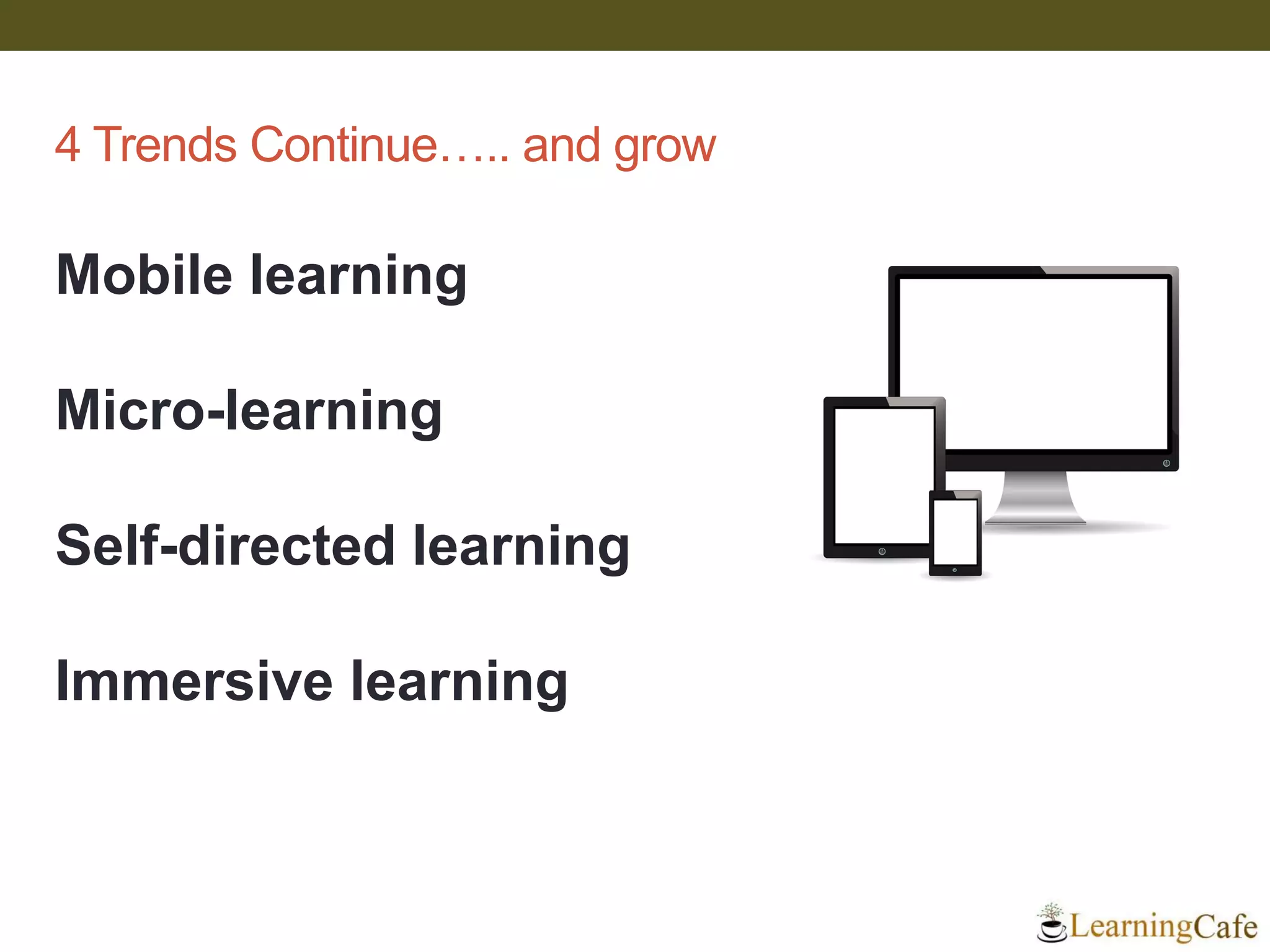 4 Trends Continue….. and grow

Mobile learning

Micro-learning

Self-directed learning

Immersive learning

LearningCafe